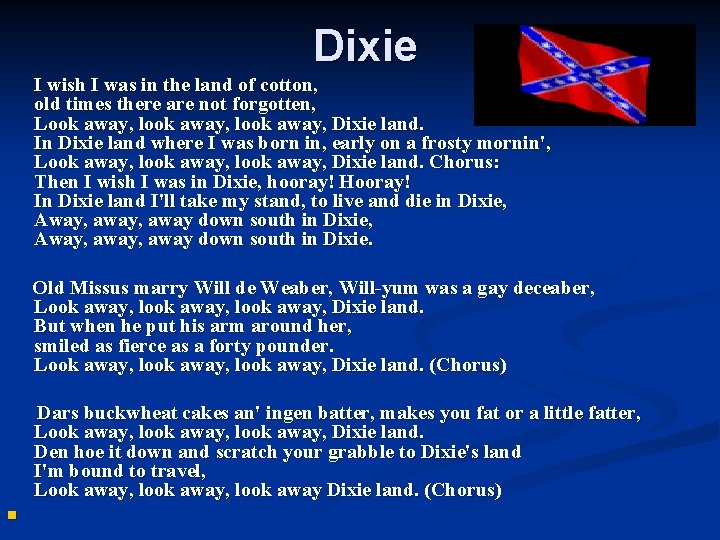 Dixie

I wish I was in the land of cotton,
old times there are not forgotten,
Look away, look away, look away, Dixie land.
In Dixie land where I was born in, early on a frosty mornin',
Look away, look away, look away, Dixie land. Chorus:
Then I wish I was in Dixie, hooray! Hooray!
In Dixie land I'll take my stand, to live and die in Dixie,
Away, away, away down south in Dixie,
Away, away, away down south in Dixie.

Old Missus marry Will de Weaber, Will-yum was a gay deceaber,
Look away, look away, look away, Dixie land.
But when he put his arm around her,
smiled as fierce as a forty pounder.
Look away, look away, look away, Dixie land. (Chorus)

Dars buckwheat cakes an' ingen batter, makes you fat or a little fatter,
Look away, look away, look away, Dixie land.
Den hoe it down and scratch your grabble to Dixie's land
I'm bound to travel,
Look away, look away, look away Dixie land. (Chorus)